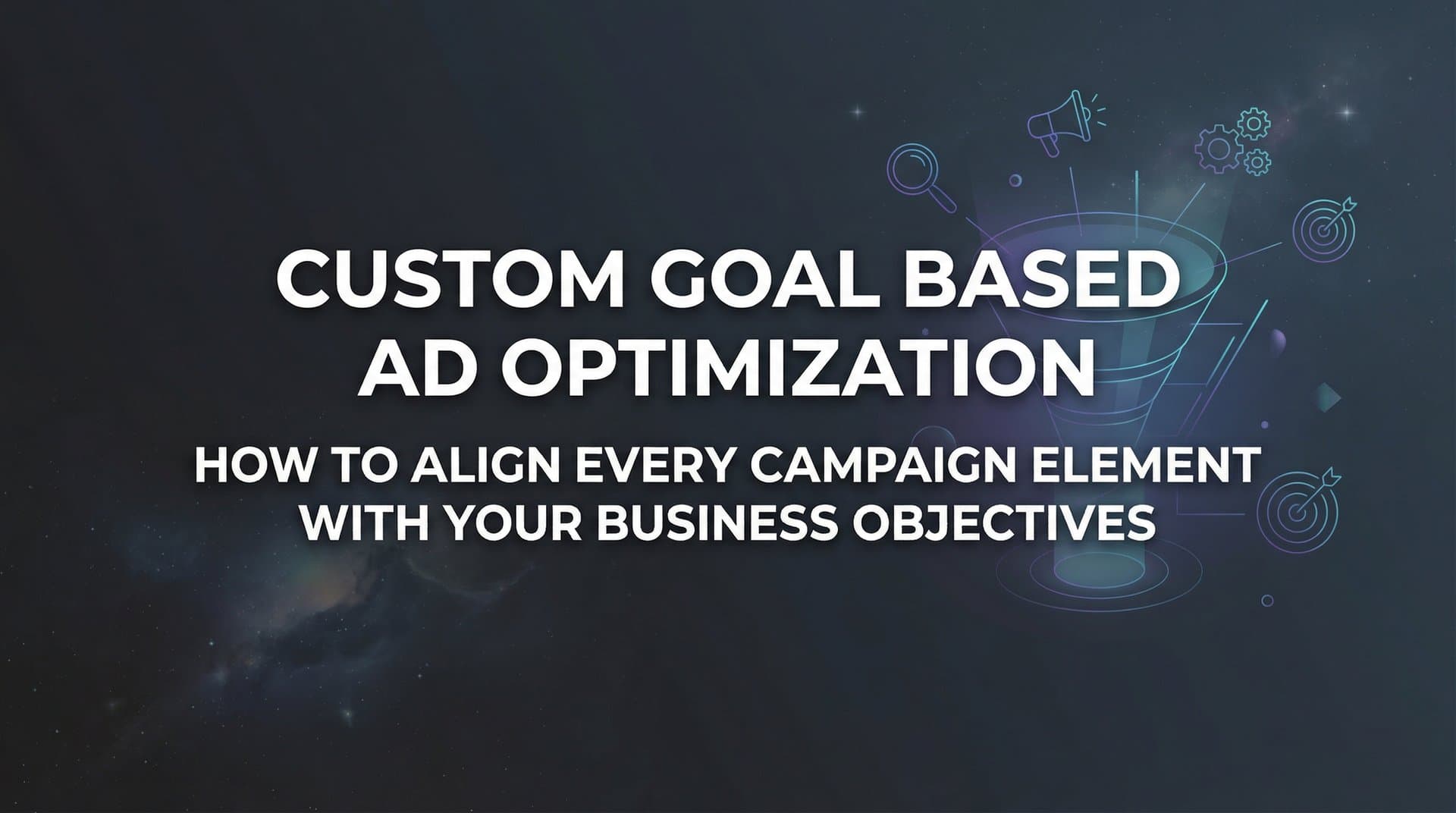 CUSTOM GOAL BASED AD OPTIMIZATION

HOW TO ALIGN EVERY CAMPAIGN ELEMENT WITH YOUR BUSINESS OBJECTIVES